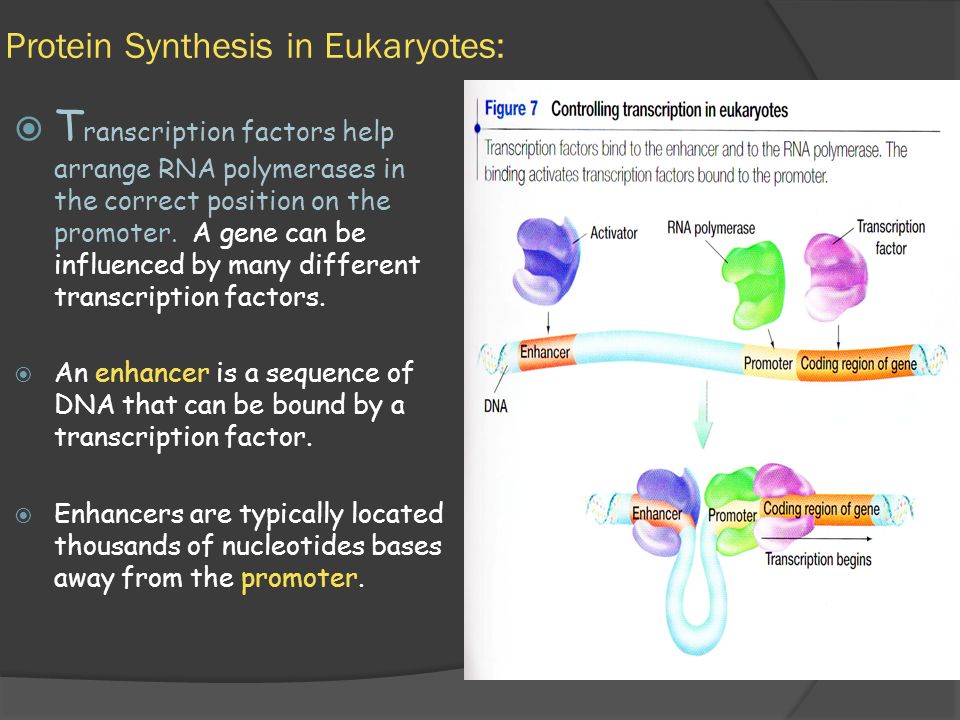 Protein Synthesis in Eukaryotes:

Transcription factors help arrange RNA polymerases in the correct position on the promoter. A gene can be influenced by many different transcription factors.

An enhancer is a sequence of DNA that can be bound by a transcription factor.

Enhancers are typically located thousands of nucleotides bases away from the promoter.

Figure 7 Controlling transcription in eukaryotes

Transcription factors bind to the enhancer and to the RNA polymerase. The binding activates transcription factors bound to the promoter.

Activator
RNA polymerase
Transcription factor
Enhancer
Promoter
Coding region of gene
DNA

Enhancer
Promoter
Coding region of gene
Transcription begins